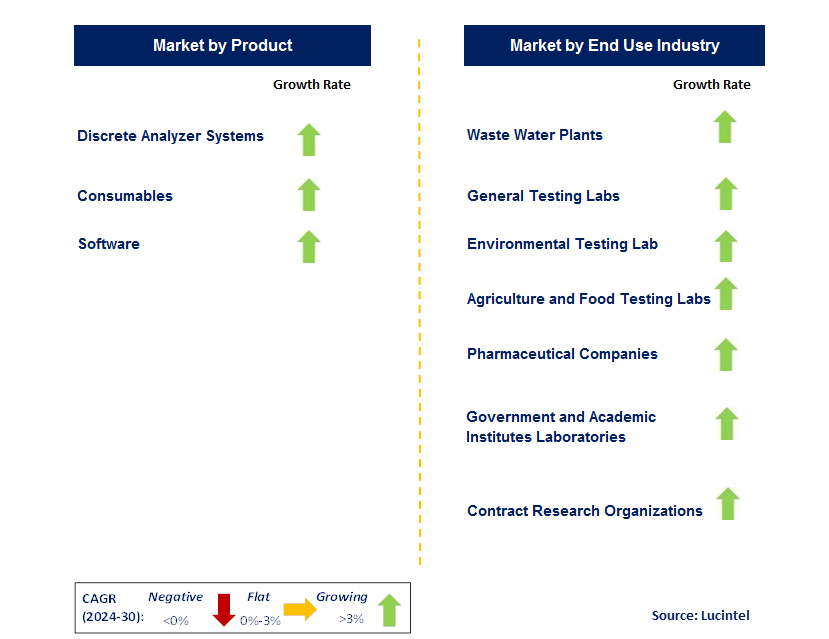 Market by Product

Growth Rate

Discrete Analyzer Systems

Consumables

Software

Market by End Use Industry

Growth Rate

Waste Water Plants

General Testing Labs

Environmental Testing Lab

Agriculture and Food Testing Labs

Pharmaceutical Companies

Government and Academic Institutes Laboratories

Contract Research Organizations

CAGR (2024-30): Negative <0% Flat 0%-3% Growing >3%

Source: Lucintel